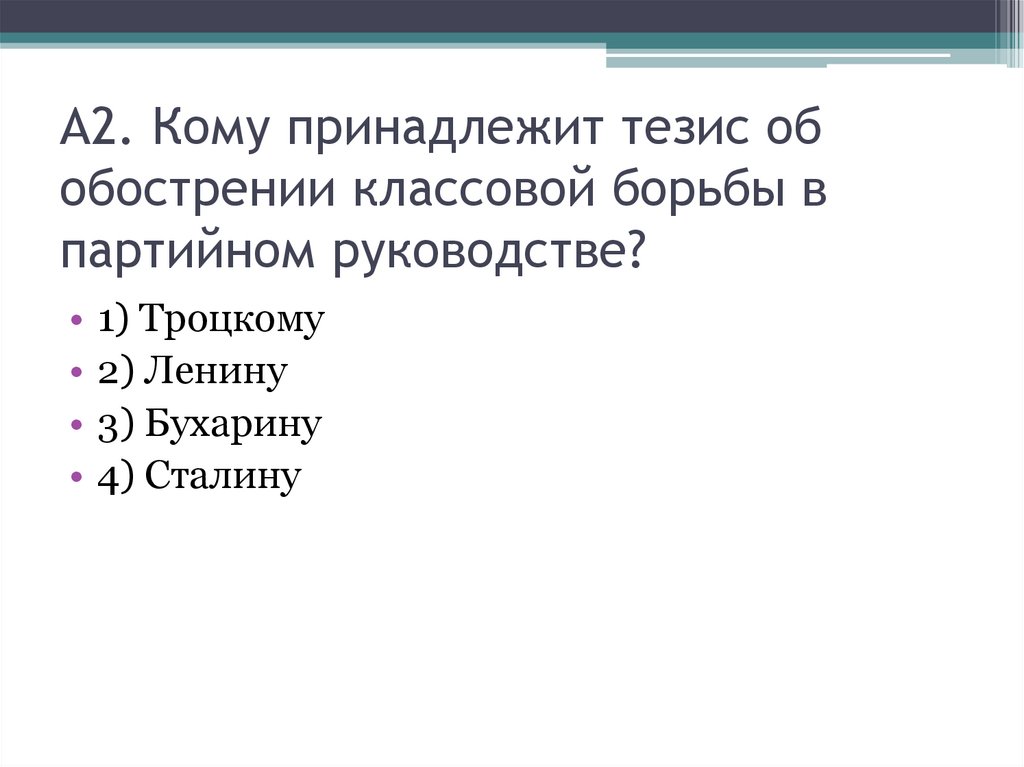 А2. Кому принадлежит тезис об обострении классовой борьбы в партийном руководстве?

• 1) Троцкому
• 2) Ленину
• 3) Бухарину
• 4) Сталину